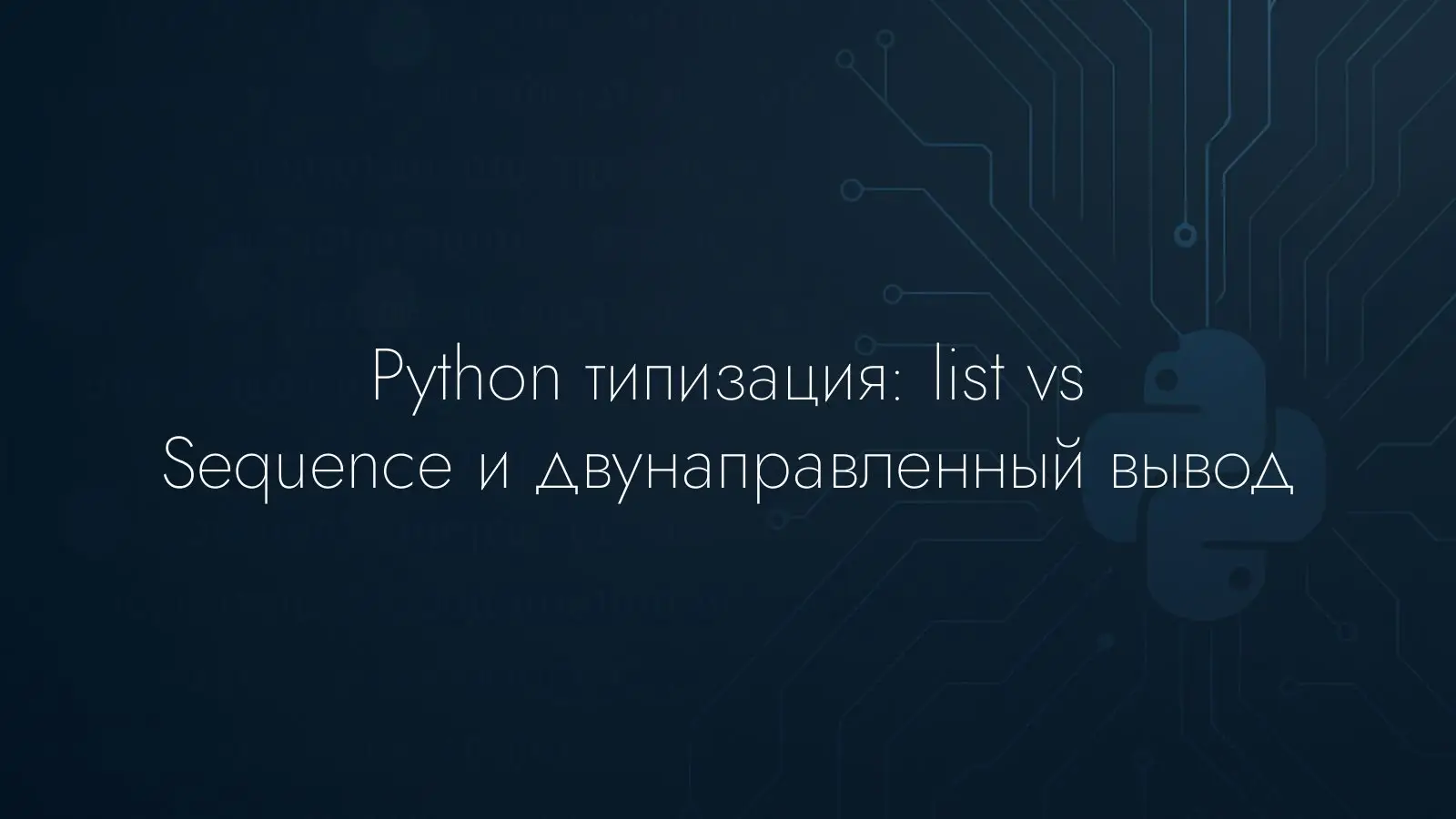 Python типизация: list vs Sequence и двунаправленный вывод